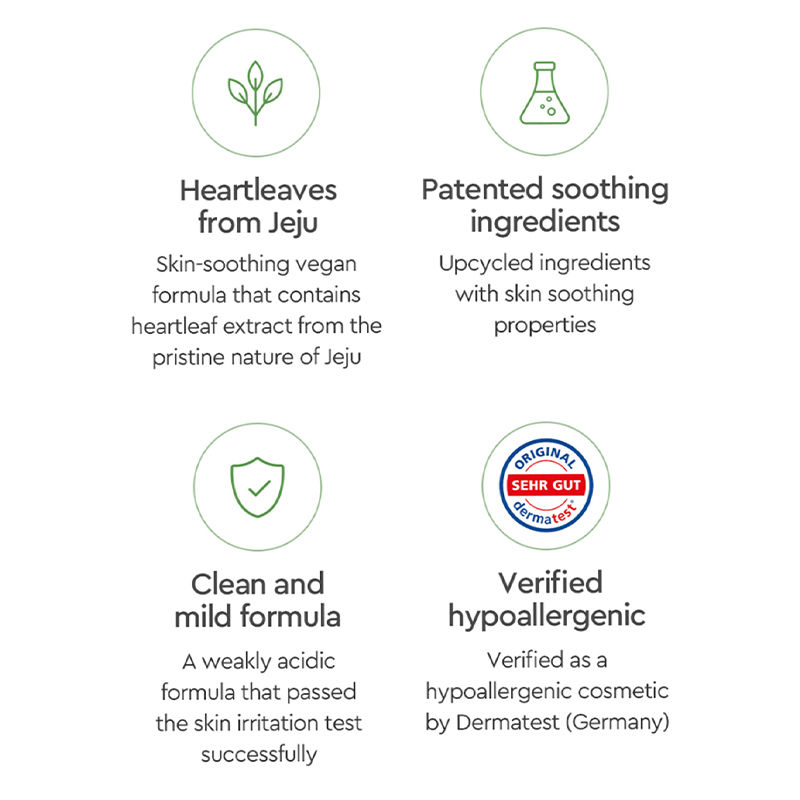 Heartleaves from Jeju

Skin-soothing vegan formula that contains heartleaf extract from the pristine nature of Jeju

Patented soothing ingredients

Upcycled ingredients with skin soothing properties

Clean and mild formula

A weakly acidic formula that passed the skin irritation test successfully

ORIGINAL
SEHR GUT
dermatest®

Verified hypoallergenic

Verified as a hypoallergenic cosmetic by Dermatest (Germany)